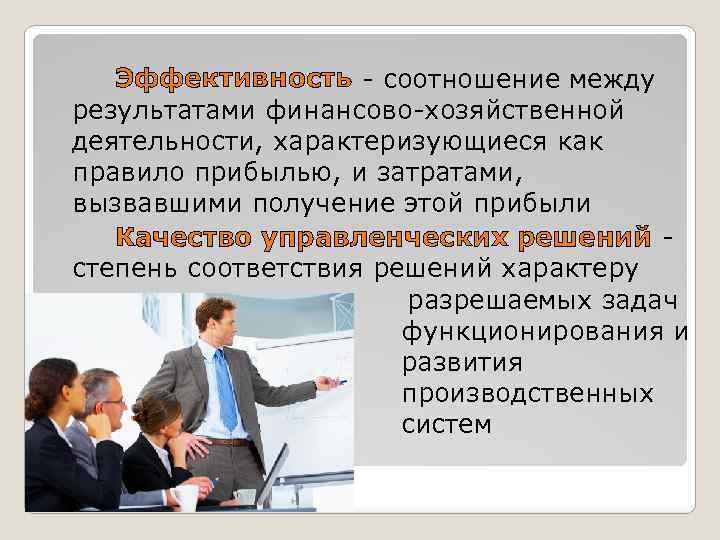 Эффективность - соотношение между результатами финансово-хозяйственной деятельности, характеризующиеся как правило прибылью, и затратами, вызвавшими получение этой прибыли

Качество управленческих решений - степень соответствия решений характеру разрешаемых задач функционирования и развития производственных систем